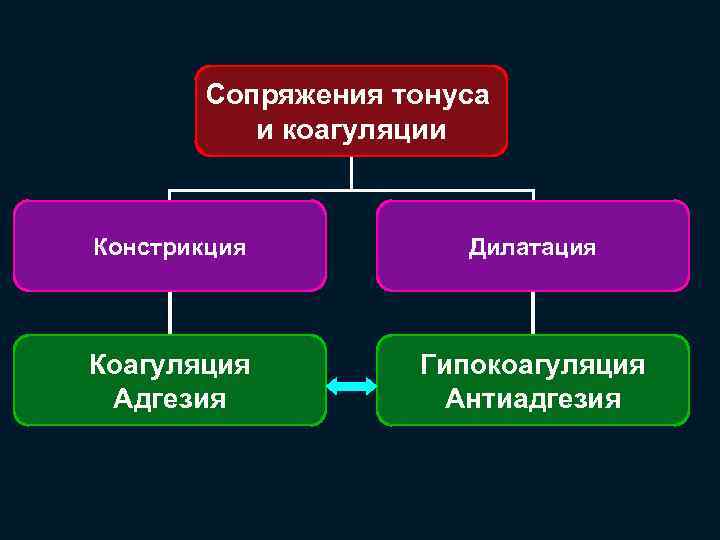 Сопряжения тонуса и коагуляции

Констрикция

Дилатация

Коагуляция
Адгезия

Гипокоагуляция
Антиадгезия